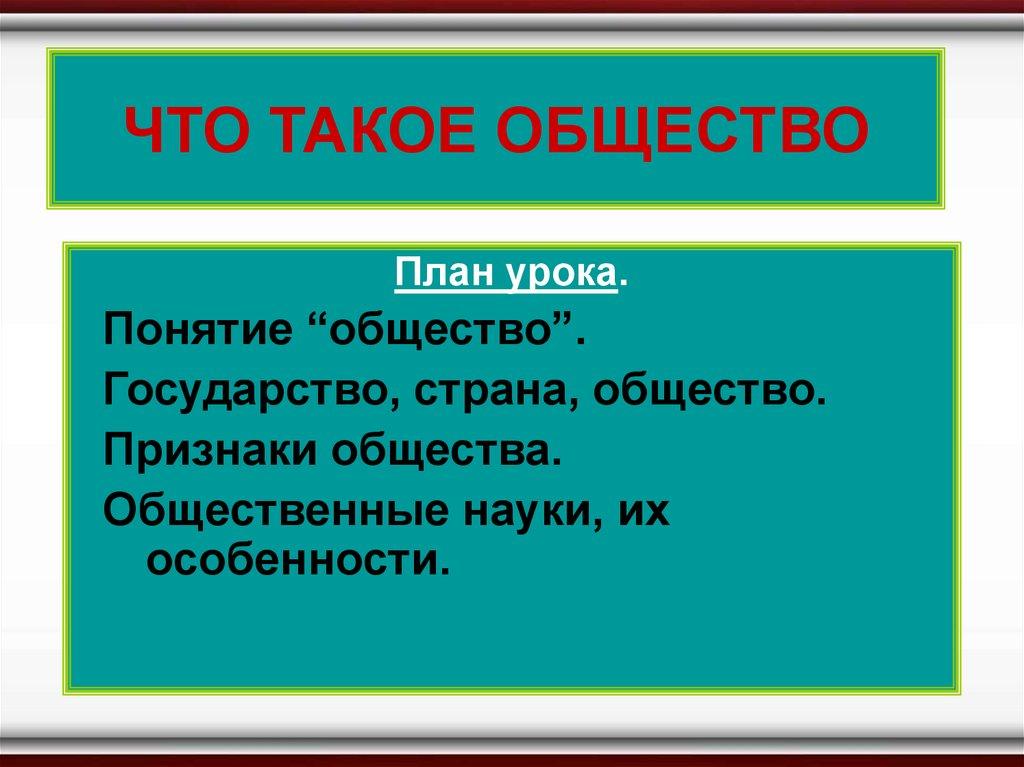 ЧТО ТАКОЕ ОБЩЕСТВО

План урока.

Понятие “общество”.

Государство, страна, общество.

Признаки общества.

Общественные науки, их особенности.